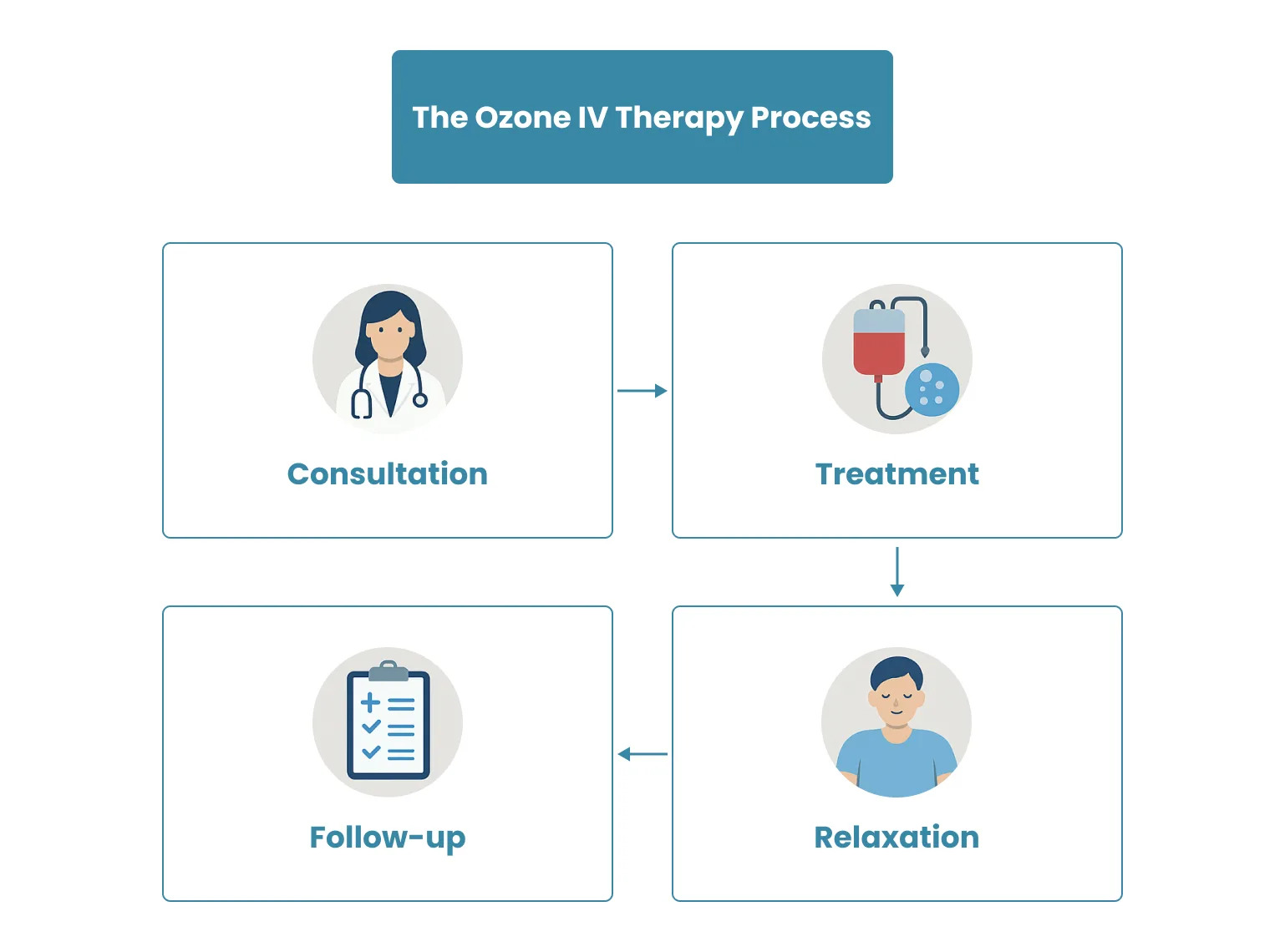 The Ozone IV Therapy Process

Consultation

Treatment

Relaxation

Follow-up